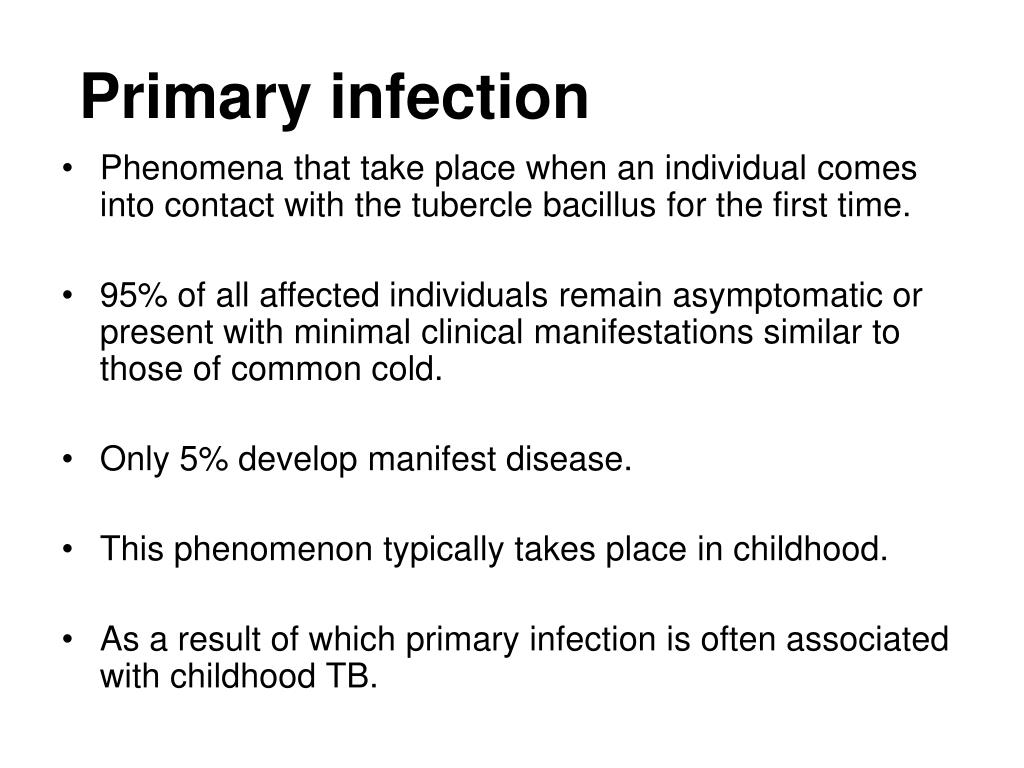 Primary infection

• Phenomena that take place when an individual comes into contact with the tubercle bacillus for the first time.

• 95% of all affected individuals remain asymptomatic or present with minimal clinical manifestations similar to those of common cold.

• Only 5% develop manifest disease.

• This phenomenon typically takes place in childhood.

• As a result of which primary infection is often associated with childhood TB.